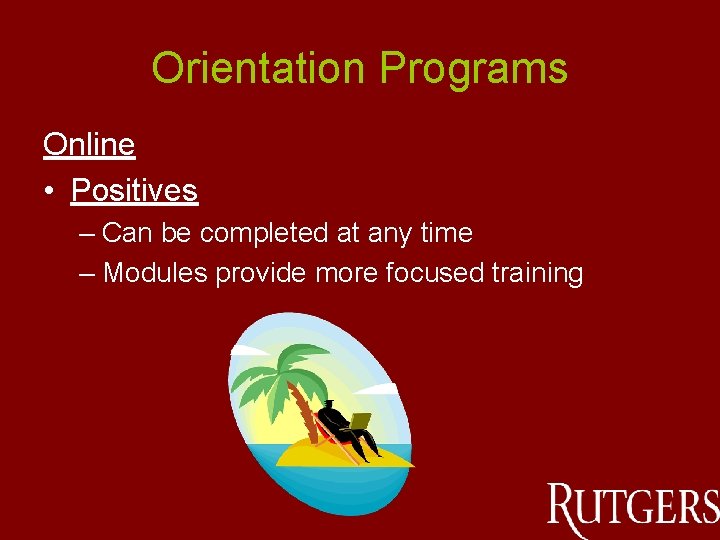 Orientation Programs

Online

• Positives

– Can be completed at any time

– Modules provide more focused training

RUTGERS